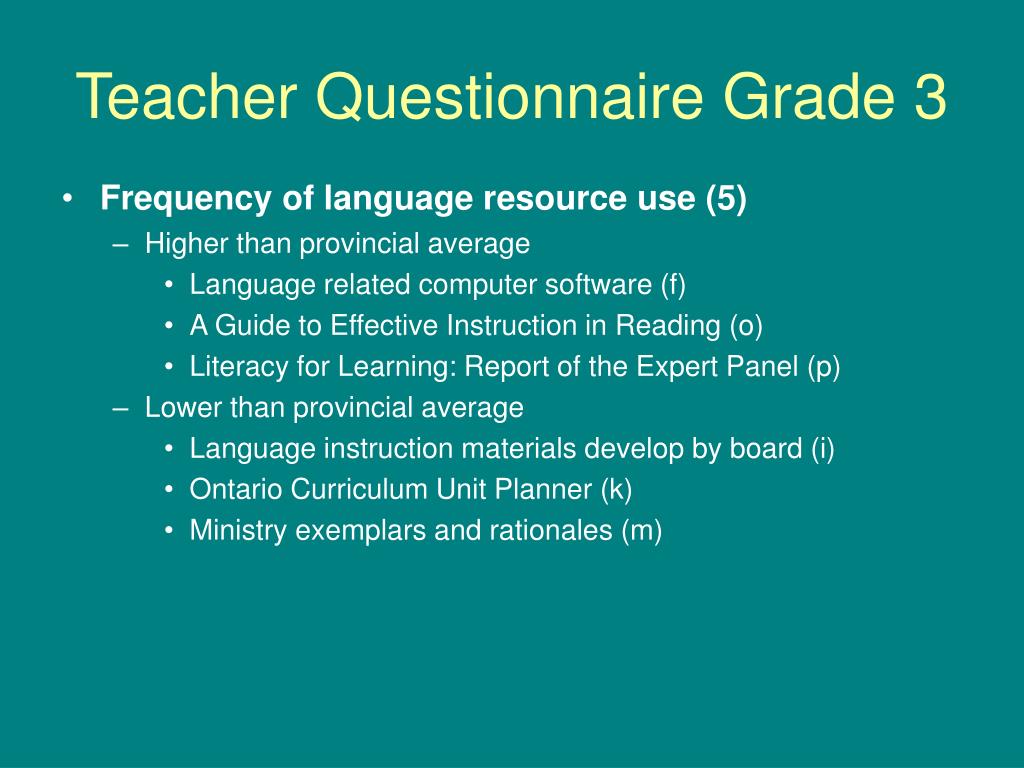 Teacher Questionnaire Grade 3

• Frequency of language resource use (5)
  – Higher than provincial average
    • Language related computer software (f)
    • A Guide to Effective Instruction in Reading (o)
    • Literacy for Learning: Report of the Expert Panel (p)
  – Lower than provincial average
    • Language instruction materials develop by board (i)
    • Ontario Curriculum Unit Planner (k)
    • Ministry exemplars and rationales (m)